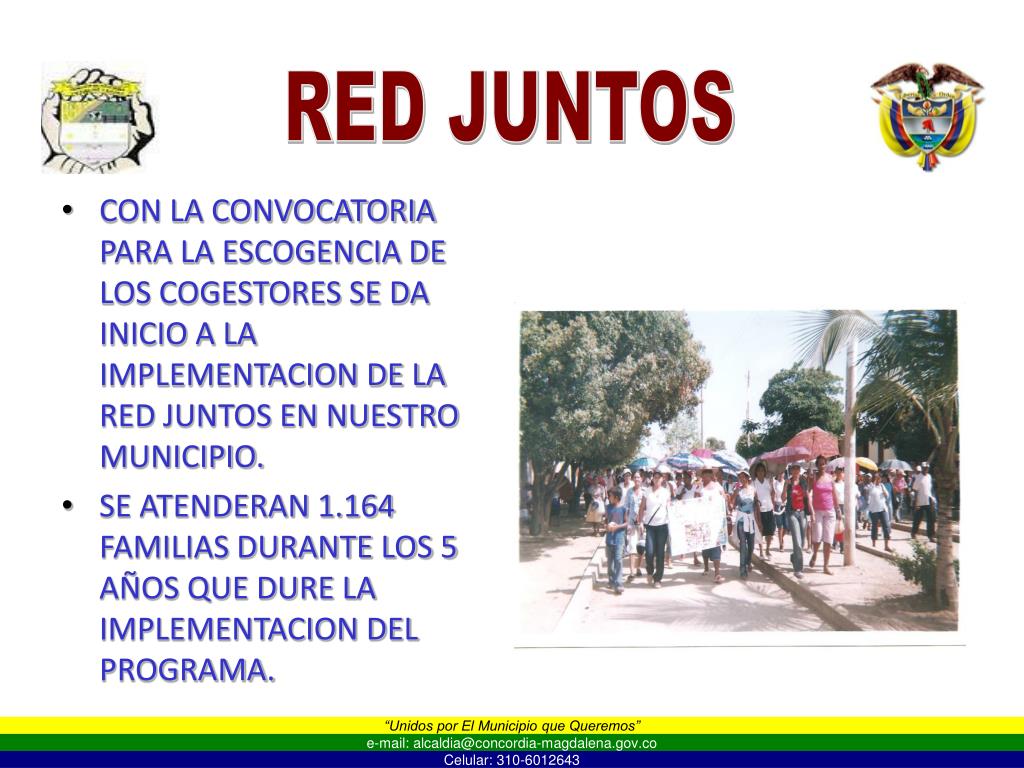 RED JUNTOS

• CON LA CONVOCATORIA PARA LA ESCOGENCIA DE LOS COGESTORES SE DA INICIO A LA IMPLEMENTACION DE LA RED JUNTOS EN NUESTRO MUNICIPIO.

• SE ATENDERAN 1.164 FAMILIAS DURANTE LOS 5 AÑOS QUE DURE LA IMPLEMENTACION DEL PROGRAMA.

"Unidos por El Municipio que Queremos"
e-mail: alcaldia@concordia-magdalena.gov.co
Celular: 310-6012643